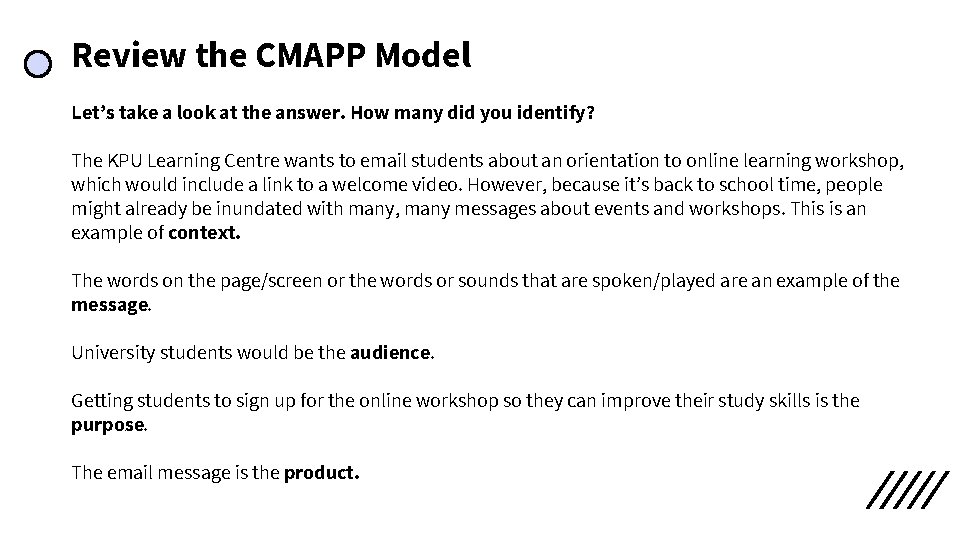 Review the CMAPP Model

Let's take a look at the answer. How many did you identify?

The KPU Learning Centre wants to email students about an orientation to online learning workshop, which would include a link to a welcome video. However, because it's back to school time, people might already be inundated with many, many messages about events and workshops. This is an example of context.

The words on the page/screen or the words or sounds that are spoken/played are an example of the message.

University students would be the audience.

Getting students to sign up for the online workshop so they can improve their study skills is the purpose.

The email message is the product.